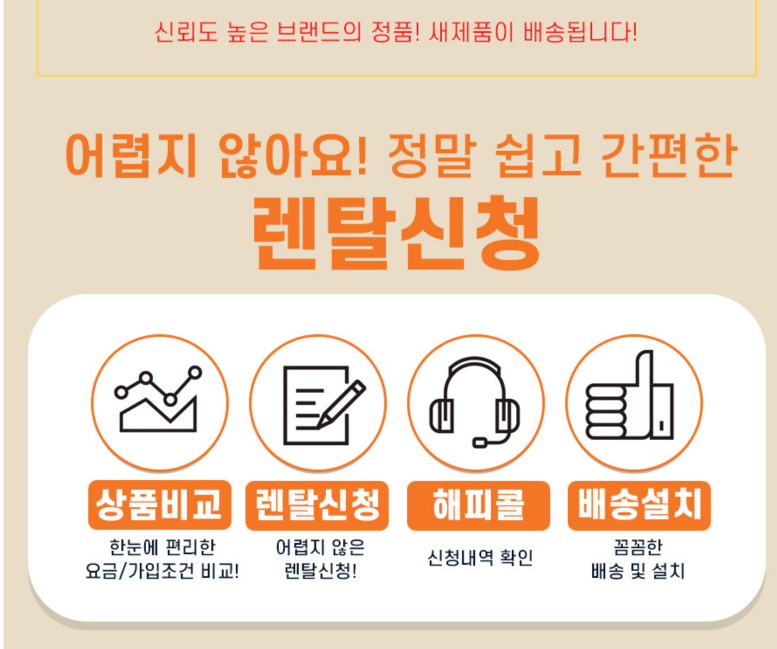 신뢰도 높은 브랜드의 정품! 새제품이 배송됩니다!

어렵지 않아요! 정말 쉽고 간편한
렌탈신청

상품비교
한눈에 편리한 요금/가입조건 비교!

렌탈신청
어렵지 않은 렌탈신청!

해피콜
신청내역 확인

배송설치
꼼꼼한 배송 및 설치